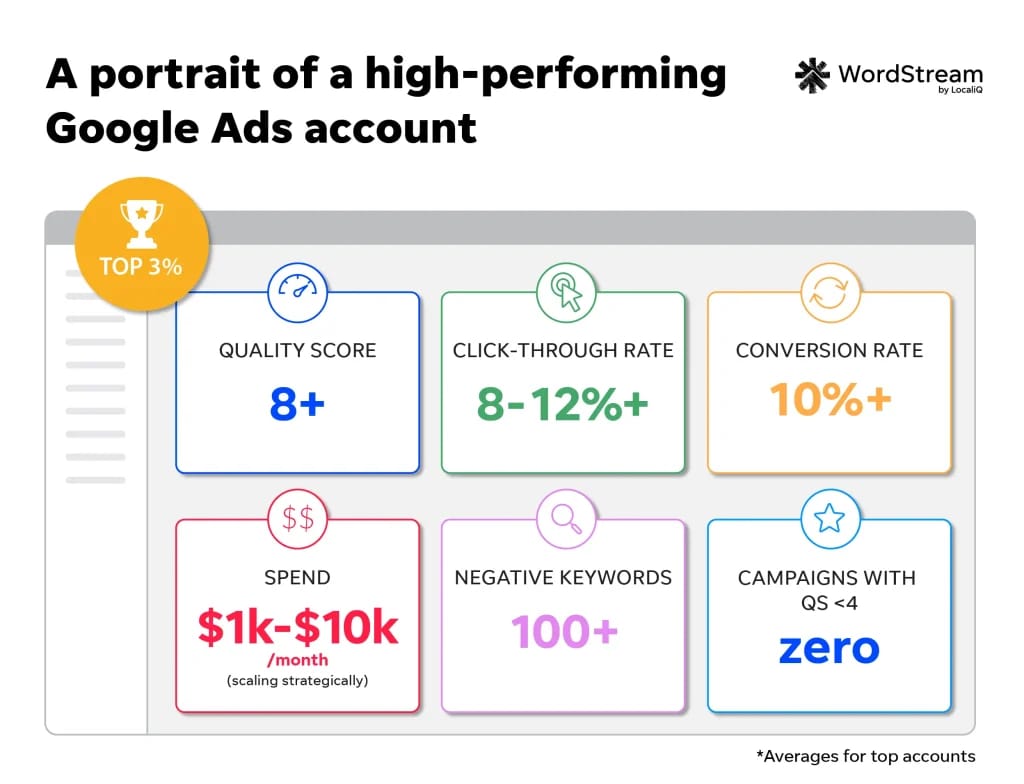 A portrait of a high-performing Google Ads account

WordStream by LocaliQ

TOP 3%

QUALITY SCORE
8+

CLICK-THROUGH RATE
8-12%+

CONVERSION RATE
10%+

$$
SPEND
$1k-$10k
/month
(scaling strategically)

NEGATIVE KEYWORDS
100+

CAMPAIGNS WITH QS <4
zero

*Averages for top accounts